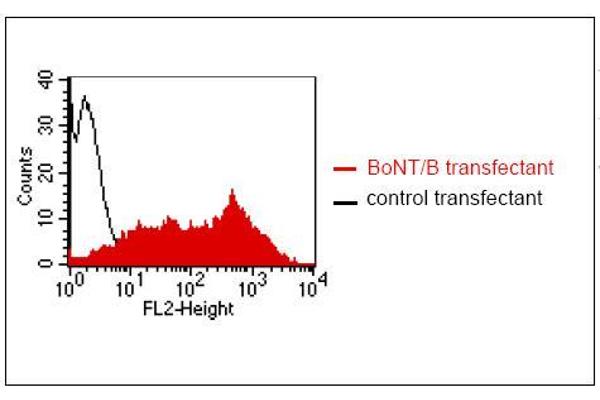 Counts

40
30
20
10
0

$10^0$ $10^1$ $10^2$ $10^3$ $10^4$

FL2-Height

BoNT/B transfectant
control transfectant